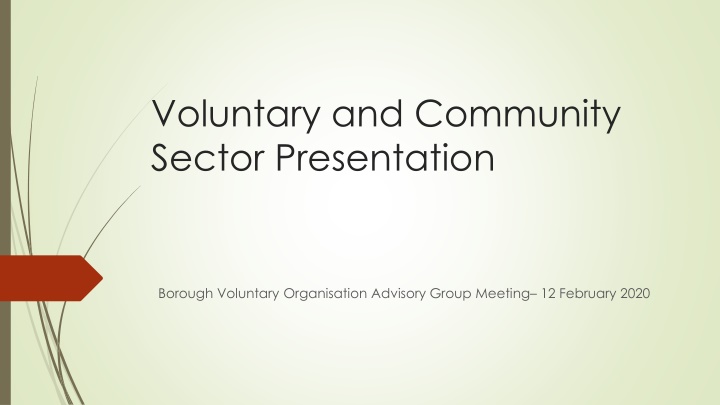 Voluntary and Community Sector Presentation

Borough Voluntary Organisation Advisory Group Meeting– 12 February 2020